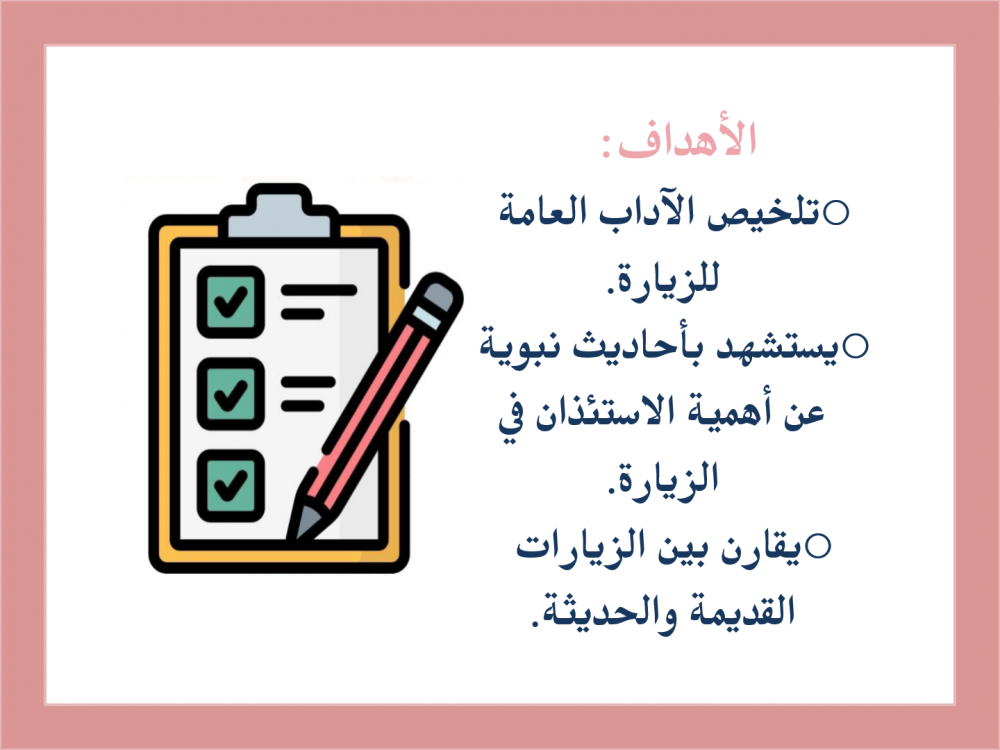 الأهداف:

○تلخيص الآداب العامة للزيارة.

○يستشهد بأحاديث نبوية عن أهمية الاستئذان في الزيارة.

○يقارن بين الزيارات القديمة والحديثة.